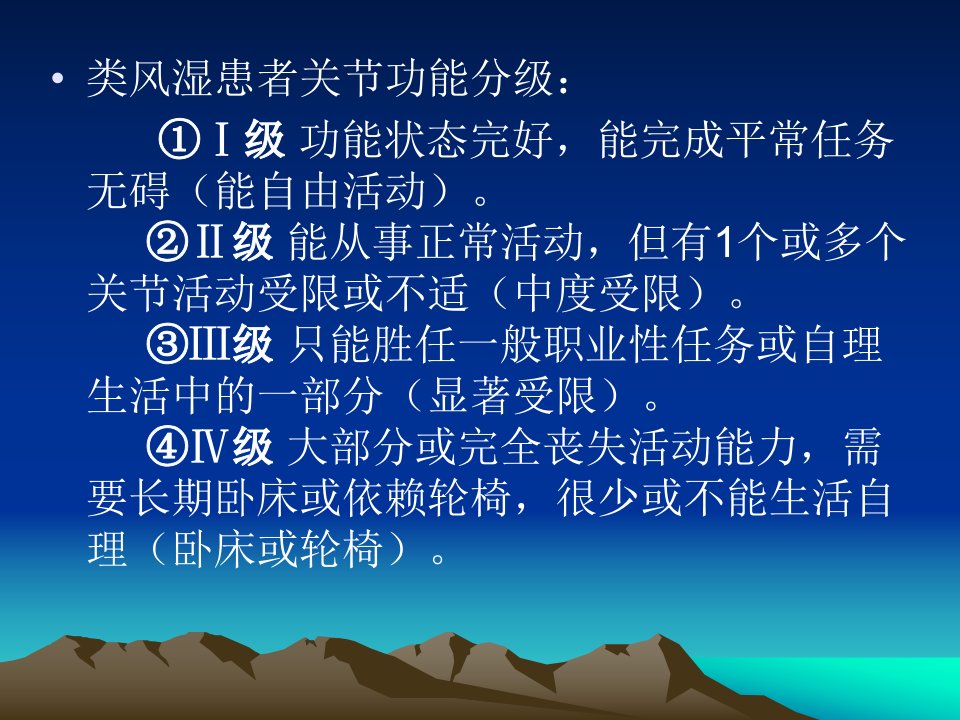 • 类风湿患者关节功能分级：

①Ⅰ级 功能状态完好，能完成平常任务无碍（能自由活动）。

②Ⅱ级 能从事正常活动，但有1个或多个关节活动受限或不适（中度受限）。

③Ⅲ级 只能胜任一般职业性任务或自理生活中的一部分（显著受限）。

④Ⅳ级 大部分或完全丧失活动能力，需要长期卧床或依赖轮椅，很少或不能生活自理（卧床或轮椅）。